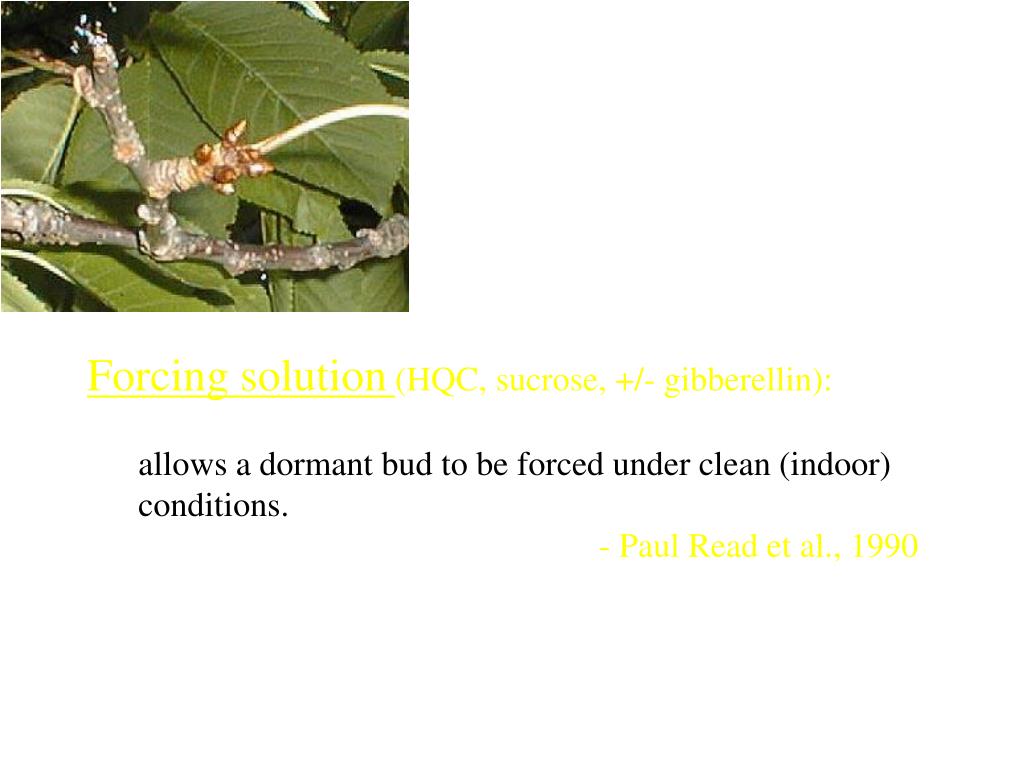 Forcing solution (HQC, sucrose, +/- gibberellin):

allows a dormant bud to be forced under clean (indoor) conditions.

- Paul Read et al., 1990